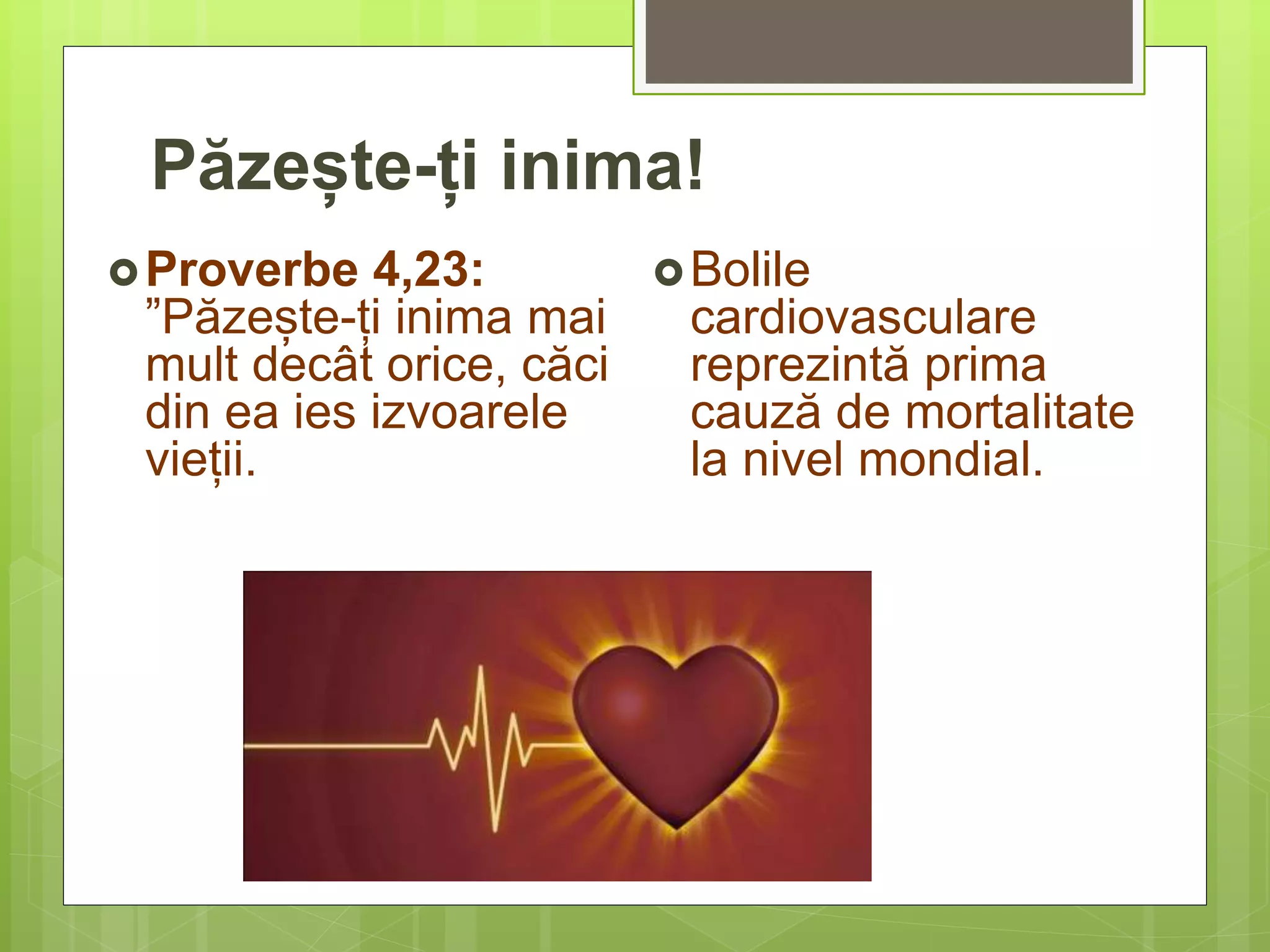 Păzește-ți inima!

Proverbe 4,23: ”Păzește-ți inima mai mult decât orice, căci din ea ies izvoarele vieții.

Bolile cardiovasculare reprezintă prima cauză de mortalitate la nivel mondial.